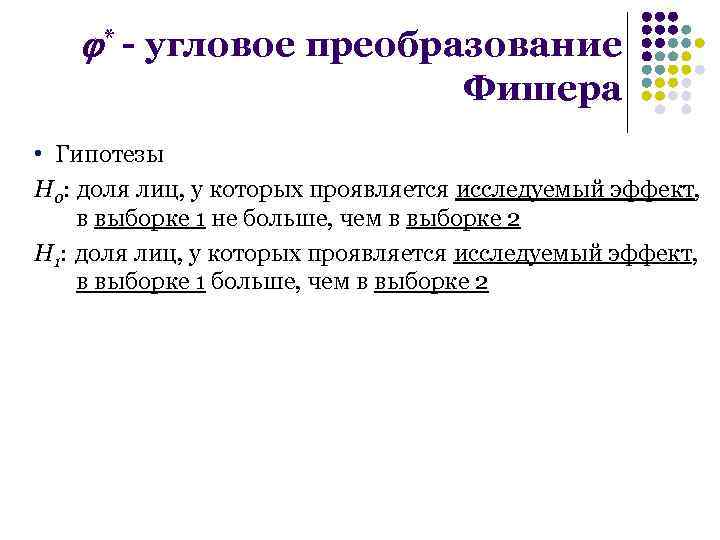 $\varphi^*$ - угловое преобразование Фишера

• Гипотезы

$H_0$: доля лиц, у которых проявляется исследуемый эффект, в выборке 1 не больше, чем в выборке 2

$H_1$: доля лиц, у которых проявляется исследуемый эффект, в выборке 1 больше, чем в выборке 2